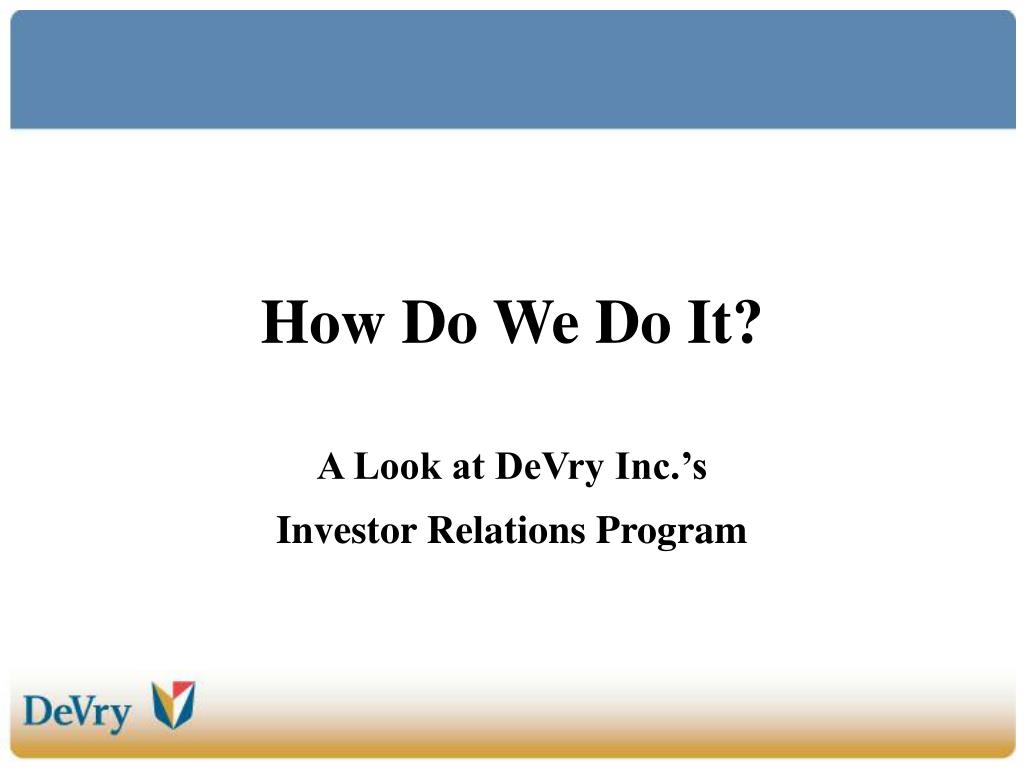 How Do We Do It?

A Look at DeVry Inc.’s

Investor Relations Program

DeVry